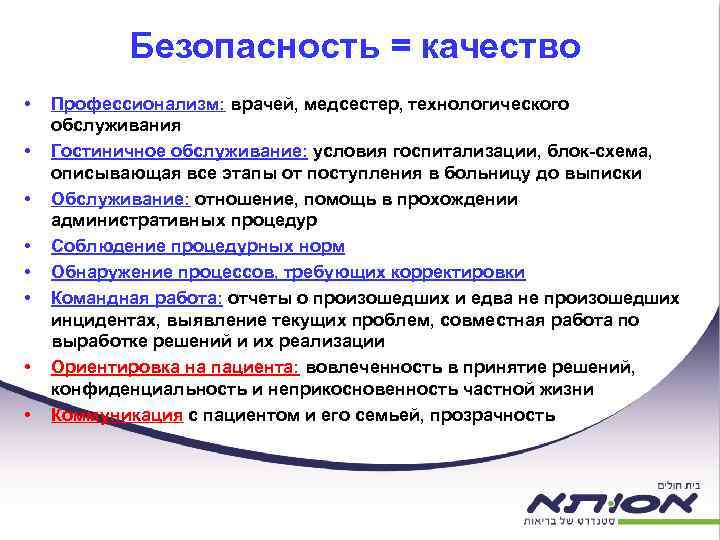 Безопасность = качество

• Профессионализм: врачей, медсестер, технологического обслуживания
• Гостиничное обслуживание: условия госпитализации, блок-схема, описывающая все этапы от поступления в больницу до выписки
• Обслуживание: отношение, помощь в прохождении административных процедур
• Соблюдение процедурных норм
• Обнаружение процессов, требующих корректировки
• Командная работа: отчеты о произошедших и едва не произошедших инцидентах, выявление текущих проблем, совместная работа по выработке решений и их реализации
• Ориентировка на пациента: вовлеченность в принятие решений, конфиденциальность и неприкосновенность частной жизни
• Коммуникация с пациентом и его семьей, прозрачность

בית חולים
אסותא
סטנדרט של בריאות